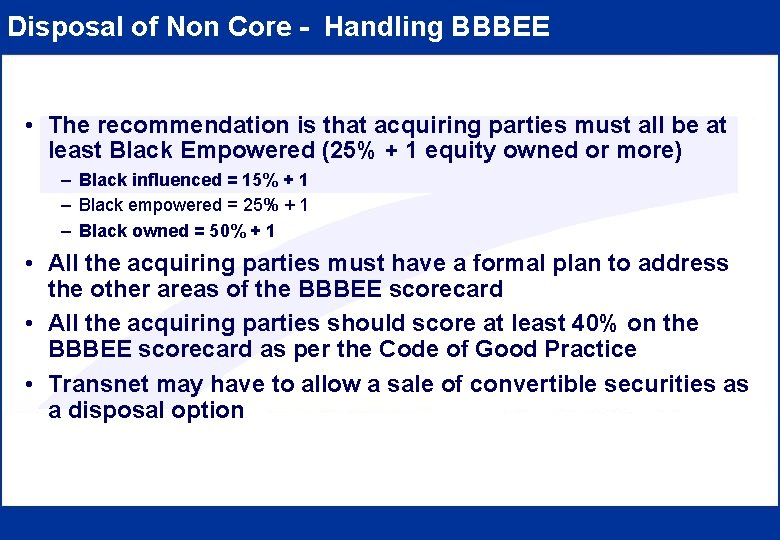 Disposal of Non Core - Handling BBBEE

• The recommendation is that acquiring parties must all be at least Black Empowered (25% + 1 equity owned or more)
– Black influenced = 15% + 1
– Black empowered = 25% + 1
– Black owned = 50% + 1
• All the acquiring parties must have a formal plan to address the other areas of the BBBEE scorecard
• All the acquiring parties should score at least 40% on the BBBEE scorecard as per the Code of Good Practice
• Transnet may have to allow a sale of convertible securities as a disposal option